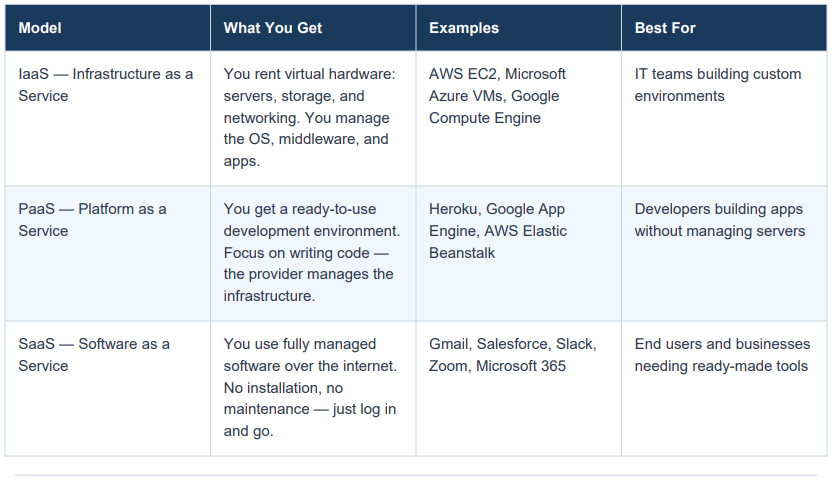 | Model | What You Get | Examples | Best For |
|---|---|---|---|
| IaaS — Infrastructure as a Service | You rent virtual hardware: servers, storage, and networking. You manage the OS, middleware, and apps. | AWS EC2, Microsoft Azure VMs, Google Compute Engine | IT teams building custom environments |
| PaaS — Platform as a Service | You get a ready-to-use development environment. Focus on writing code — the provider manages the infrastructure. | Heroku, Google App Engine, AWS Elastic Beanstalk | Developers building apps without managing servers |
| SaaS — Software as a Service | You use fully managed software over the internet. No installation, no maintenance — just log in and go. | Gmail, Salesforce, Slack, Zoom, Microsoft 365 | End users and businesses needing ready-made tools |